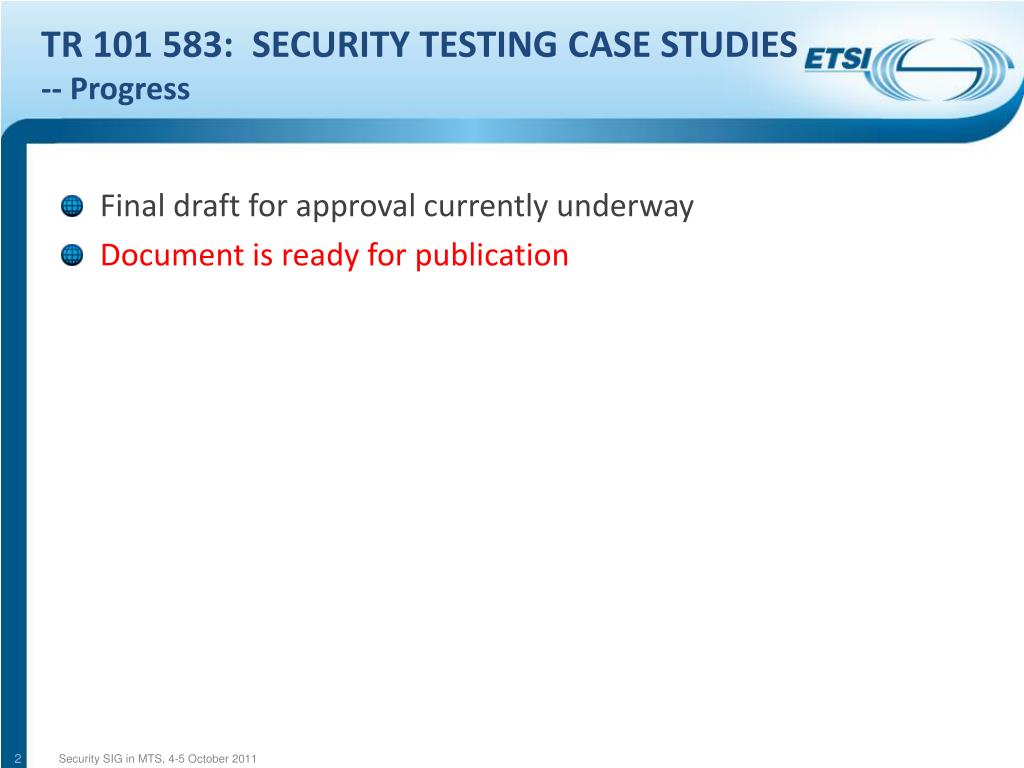 TR 101 583: SECURITY TESTING CASE STUDIES
-- Progress

ETSI

Final draft for approval currently underway

Document is ready for publication

2

Security SIG in MTS, 4-5 October 2011